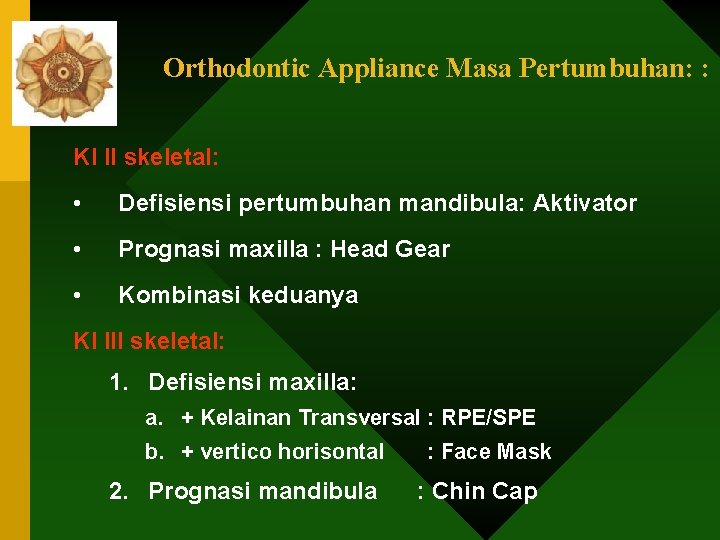 Orthodontic Appliance Masa Pertumbuhan: :

Kl II skeletal:

• Defisiensi pertumbuhan mandibula: Aktivator
• Prognasi maxilla : Head Gear
• Kombinasi keduanya

Kl III skeletal:

1. Defisiensi maxilla:
a. + Kelainan Transversal : RPE/SPE
b. + vertico horisontal : Face Mask
2. Prognasi mandibula : Chin Cap